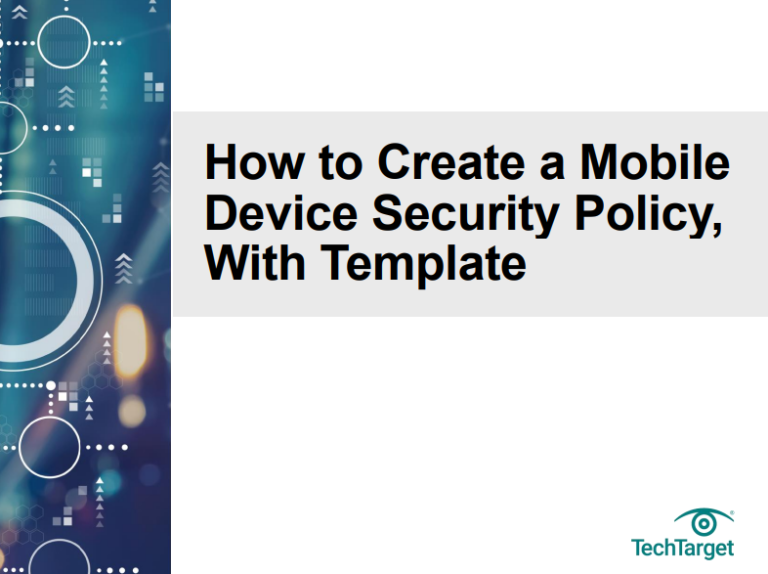 How to Create a Mobile Device Security Policy, With Template

TechTarget